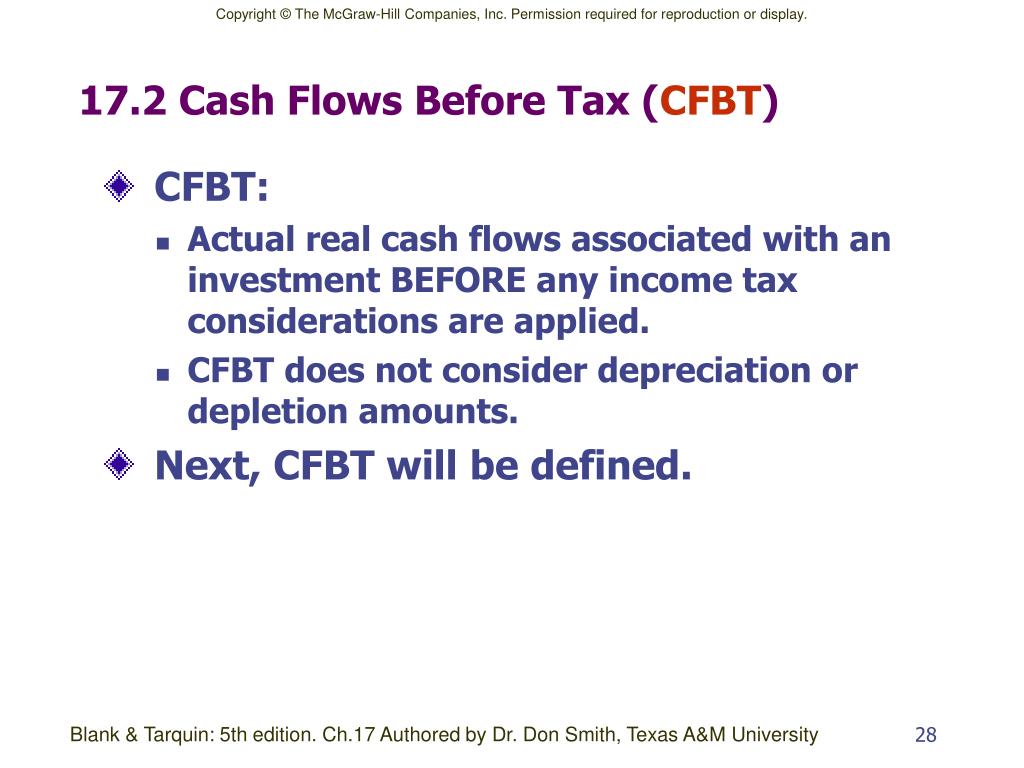 Copyright © The McGraw-Hill Companies, Inc. Permission required for reproduction or display.

17.2 Cash Flows Before Tax (CFBT)

CFBT:

Actual real cash flows associated with an investment BEFORE any income tax considerations are applied.

CFBT does not consider depreciation or depletion amounts.

Next, CFBT will be defined.

Blank & Tarquin: 5th edition. Ch.17 Authored by Dr. Don Smith, Texas A&M University

28